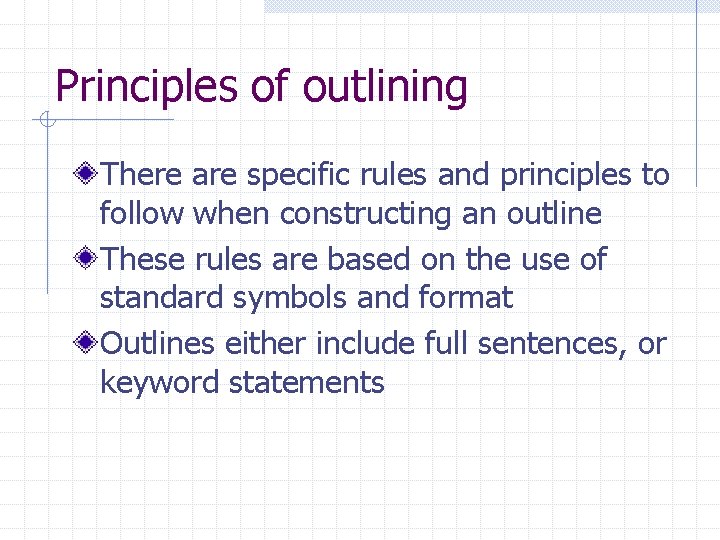 Principles of outlining

There are specific rules and principles to follow when constructing an outline

These rules are based on the use of standard symbols and format

Outlines either include full sentences, or keyword statements